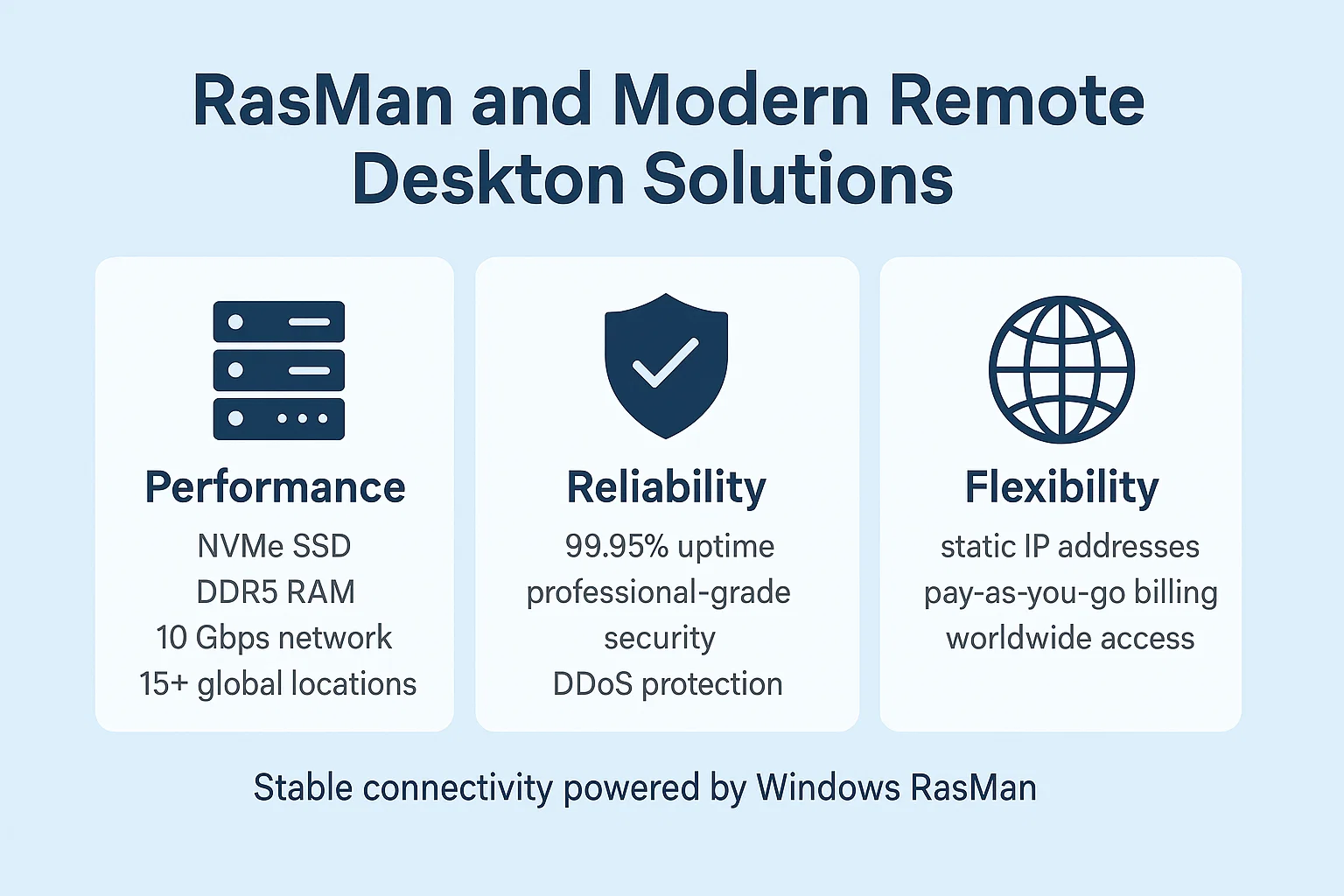 RasMan and Modern Remote Deskton Solutions

Performance
NVMe SSD
DDR5 RAM
10 Gbps network
15+ global locations

Reliability
99.95% uptime
professional-grade security
DDoS protection

Flexibility
static IP addresses
pay-as-you-go billing
worldwide access

Stable connectivity powered by Windows RasMan